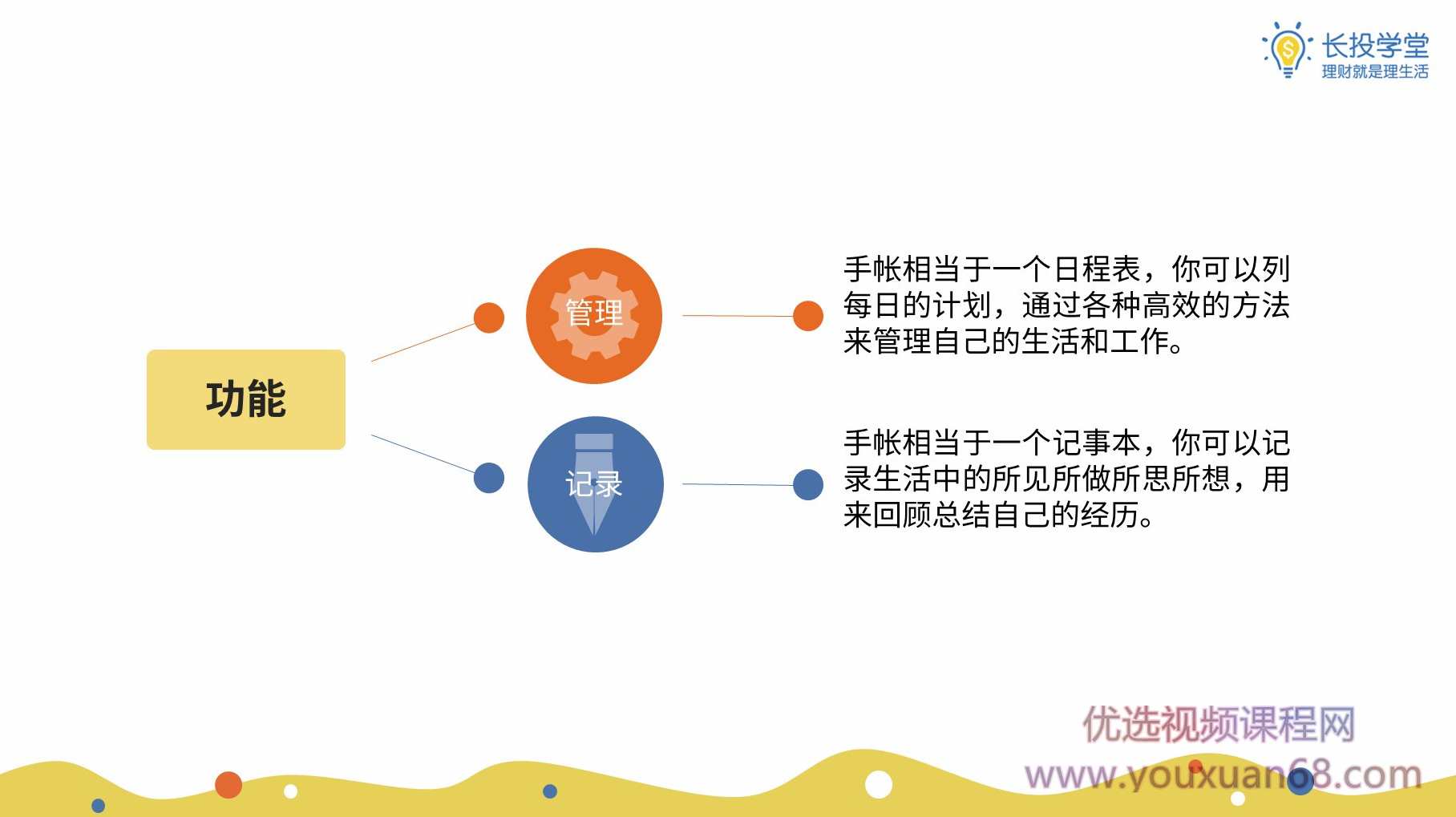 长投学堂
理财就是理生活

功能

管理

手帐相当于一个日程表，你可以列每日的计划，通过各种高效的方法来管理自己的生活和工作。

记录

手帐相当于一个记事本，你可以记录生活中的所见所做所思所想，用来回顾总结自己的经历。

优选视频课程网
www.youxuan68.com